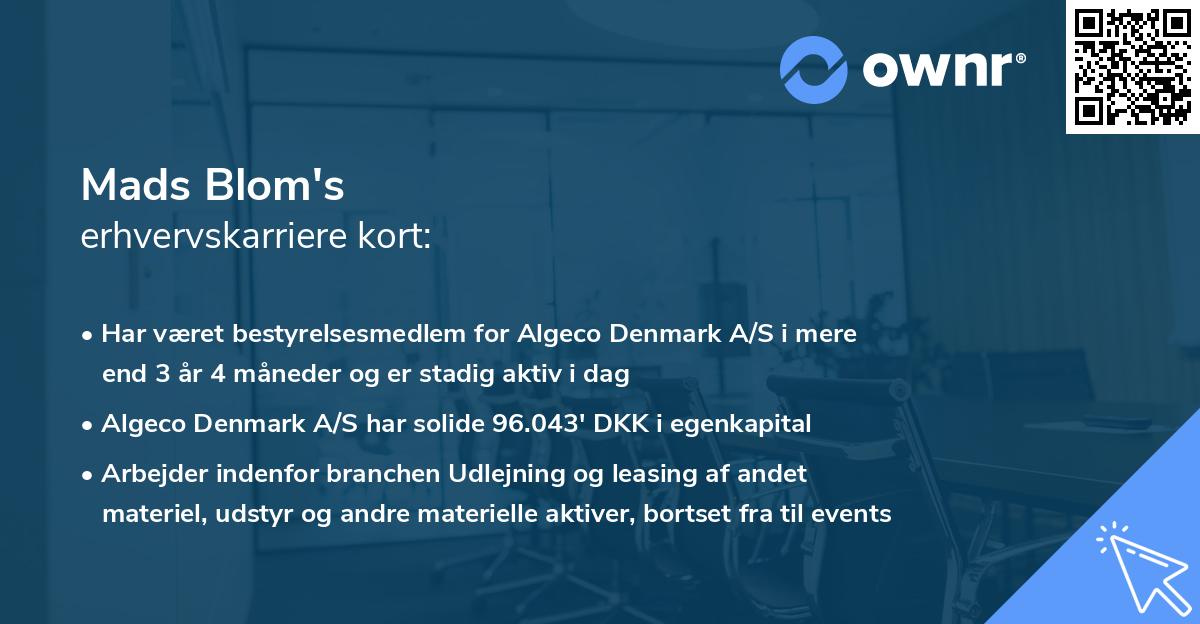 ownr®

Mads Blom's
erhvervskarriere kort:

• Har været bestyrelsesmedlem for Algeco Denmark A/S i mere end 3 år 4 måneder og er stadig aktiv i dag

• Algeco Denmark A/S har solide 96.043' DKK i egenkapital

• Arbejder indenfor branchen Udlejning og leasing af andet materiel, udstyr og andre materielle aktiver, bortset fra til events